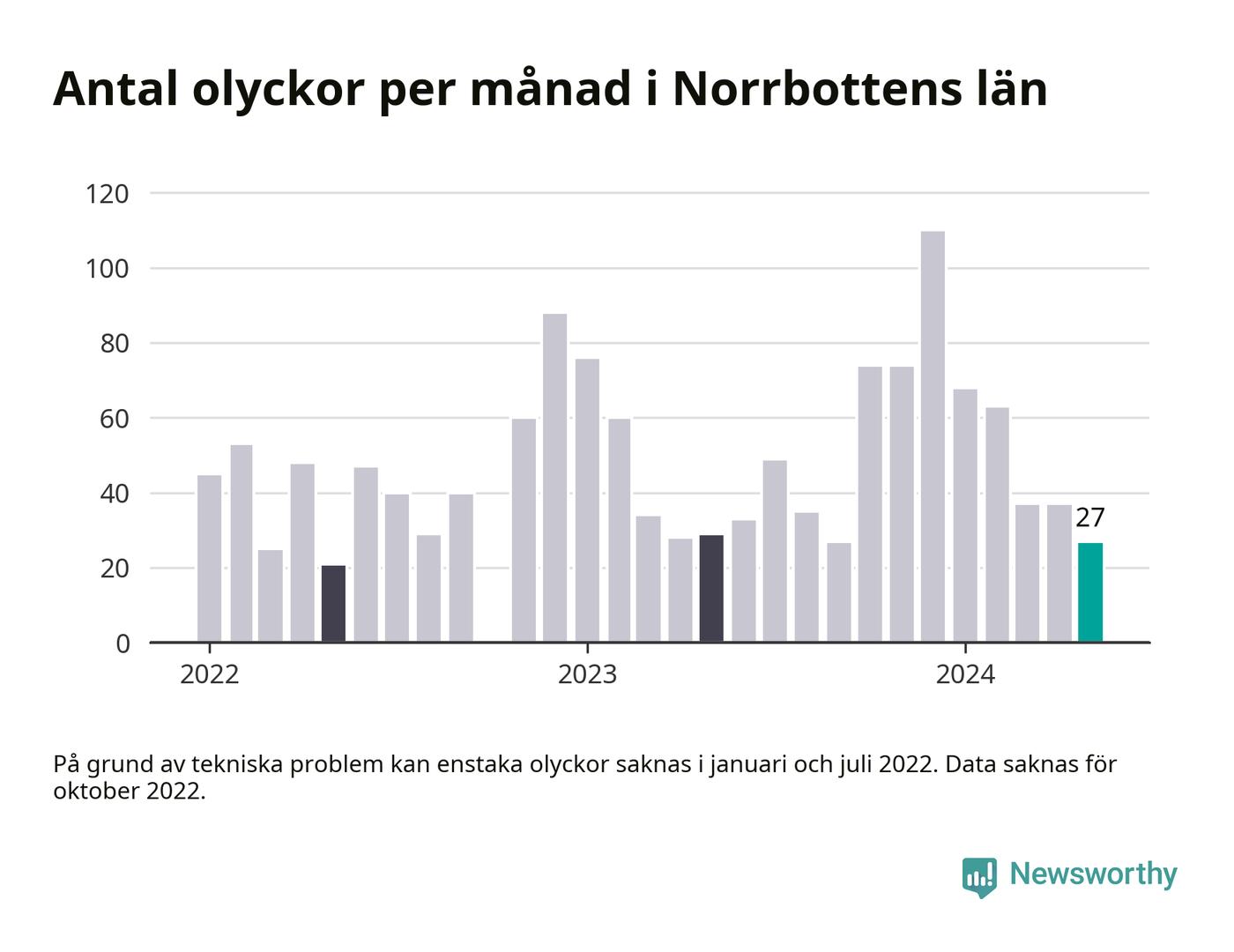 Antal olyckor per månad i Norrbottens län

120
100
80
60
40
20
0

27

2022
2023
2024

På grund av tekniska problem kan enstaka olyckor saknas i januari och juli 2022. Data saknas för oktober 2022.

Newsworthy